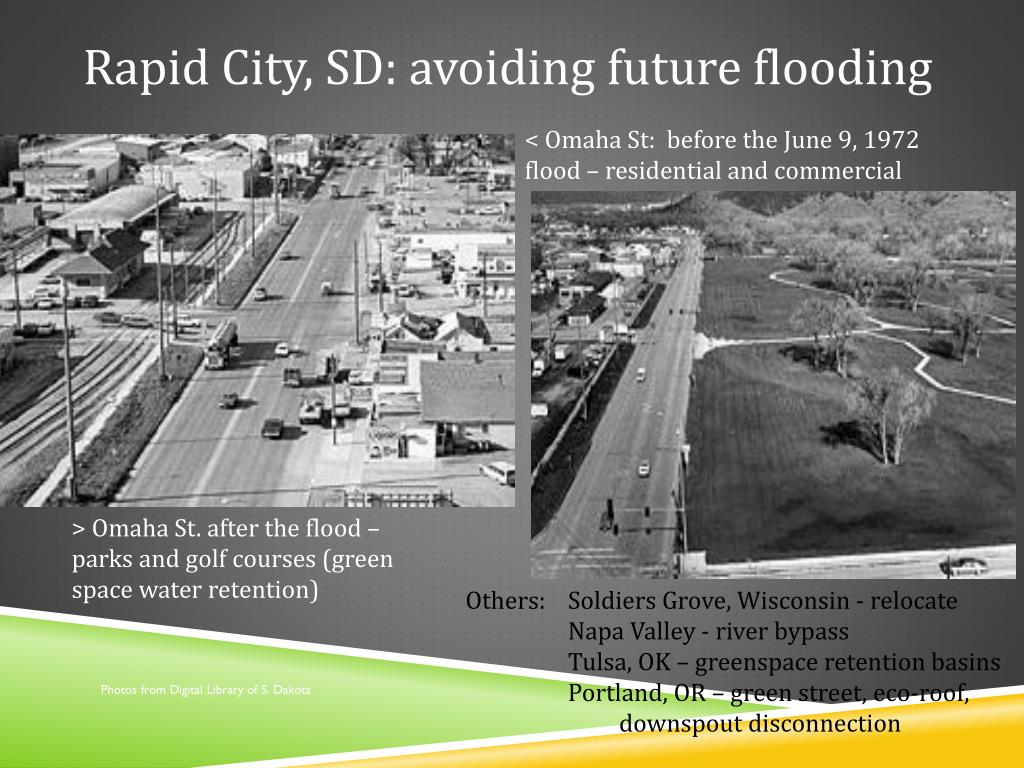 Rapid City, SD: avoiding future flooding

< Omaha St: before the June 9, 1972 flood – residential and commercial

> Omaha St. after the flood – parks and golf courses (green space water retention)

Others: Soldiers Grove, Wisconsin - relocate
Napa Valley - river bypass
Tulsa, OK – greenspace retention basins
Portland, OR – green street, eco-roof, downspout disconnection

Photos from Digital Library of S. Dakota